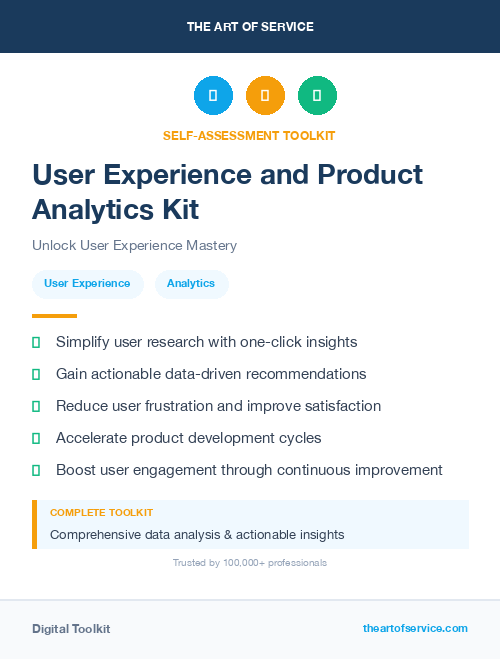 THE ART OF SERVICE

SELF-ASSESSMENT TOOLKIT

User Experience and Product Analytics Kit

Unlock User Experience Mastery

User Experience
Analytics

Simplify user research with one-click insights

Gain actionable data-driven recommendations

Reduce user frustration and improve satisfaction

Accelerate product development cycles

Boost user engagement through continuous improvement

COMPLETE TOOLKIT

Comprehensive data analysis & actionable insights

Trusted by 100,000+ professionals

Digital Toolkit

theartofservice.com